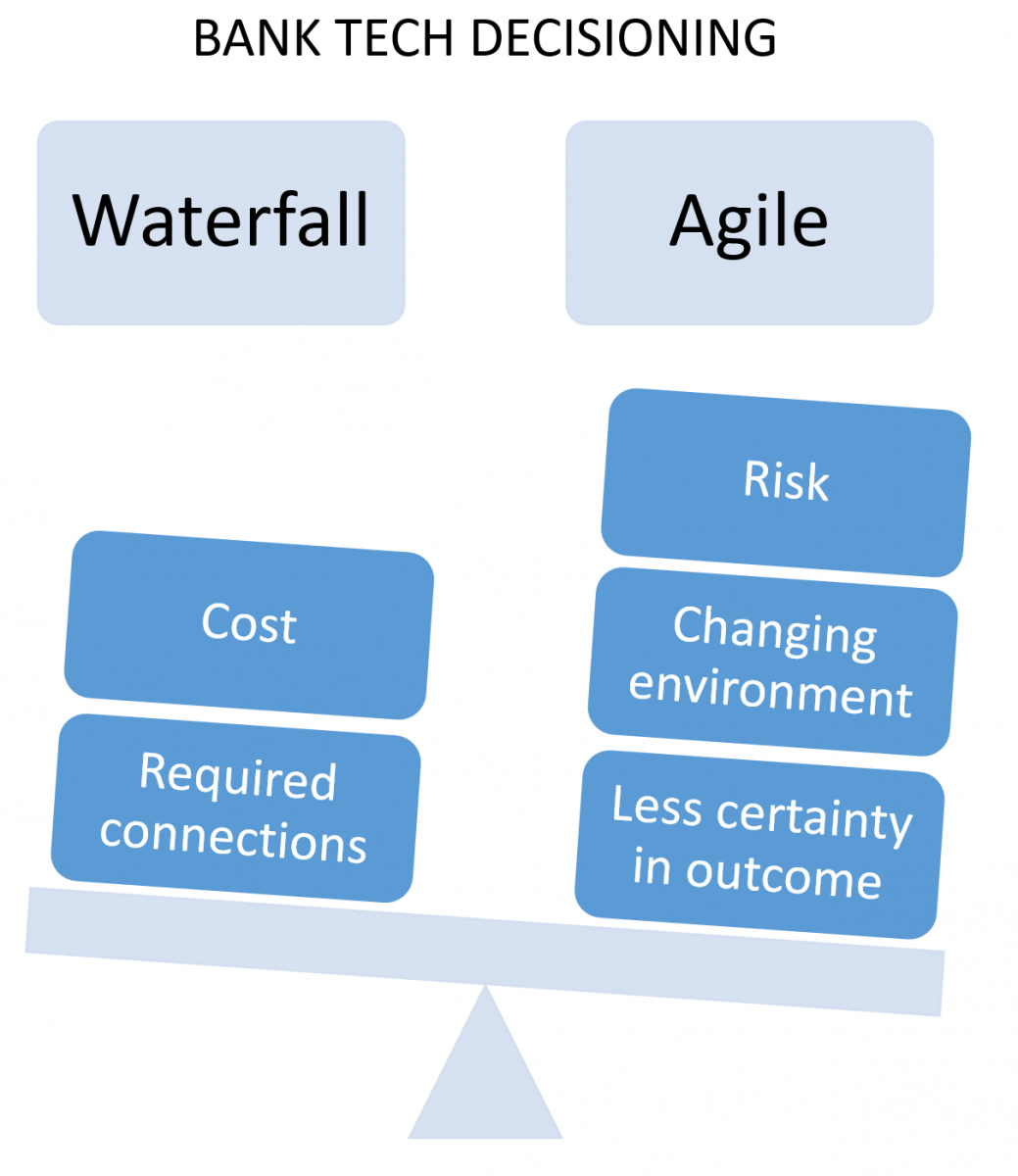 BANK TECH DECISIONING

Waterfall

Agile

Cost

Required connections

Risk

Changing environment

Less certainty in outcome